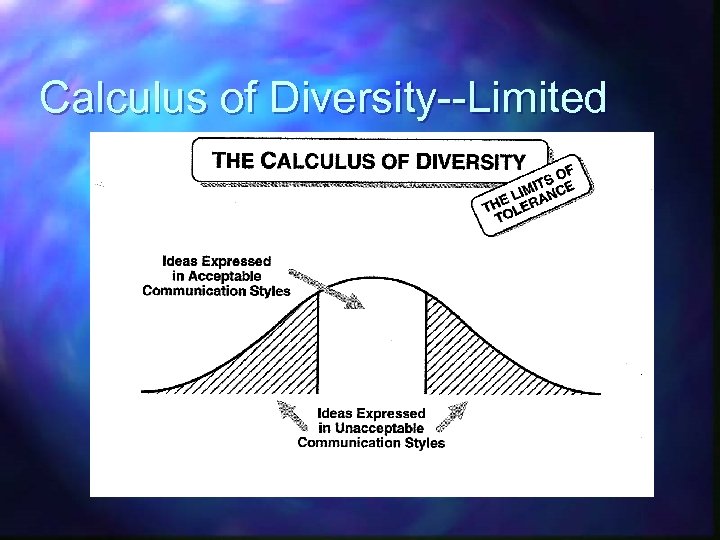 Calculus of Diversity--Limited

THE CALCULUS OF DIVERSITY

THE LIMITS OF TOLERANCE

Ideas Expressed in Acceptable Communication Styles

Ideas Expressed in Unacceptable Communication Styles